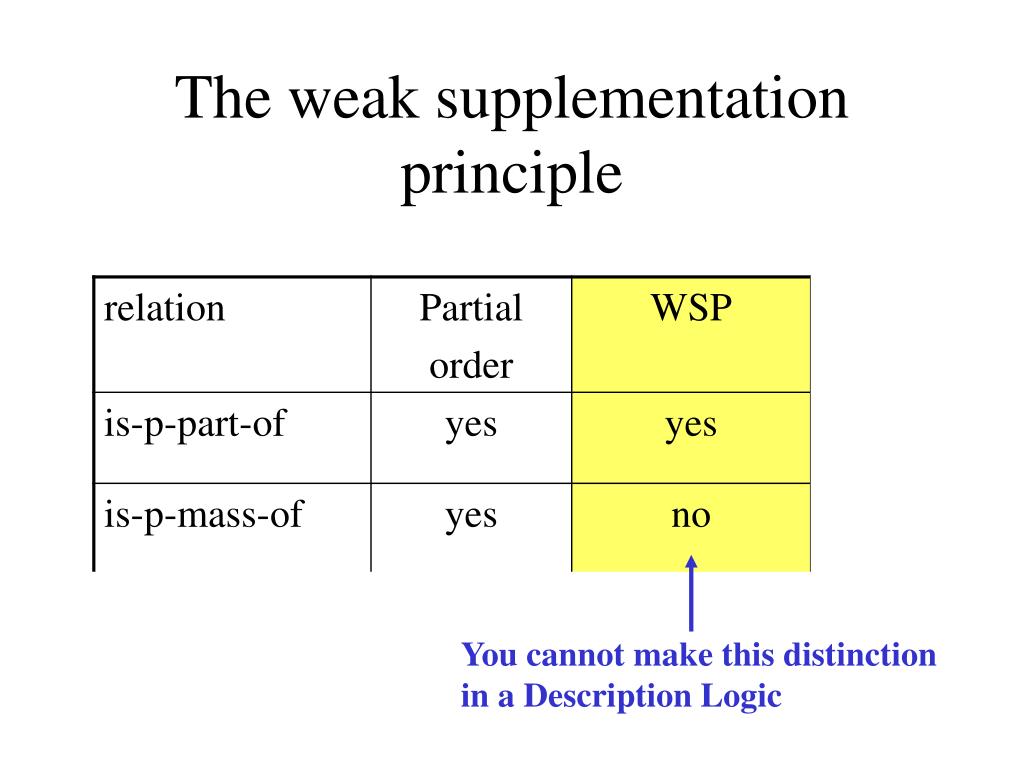 The weak supplementation principle

| relation | Partial order | WSP |
|---|---|---|
| is-p-part-of | yes | yes |
| is-p-mass-of | yes | no |

You cannot make this distinction in a Description Logic